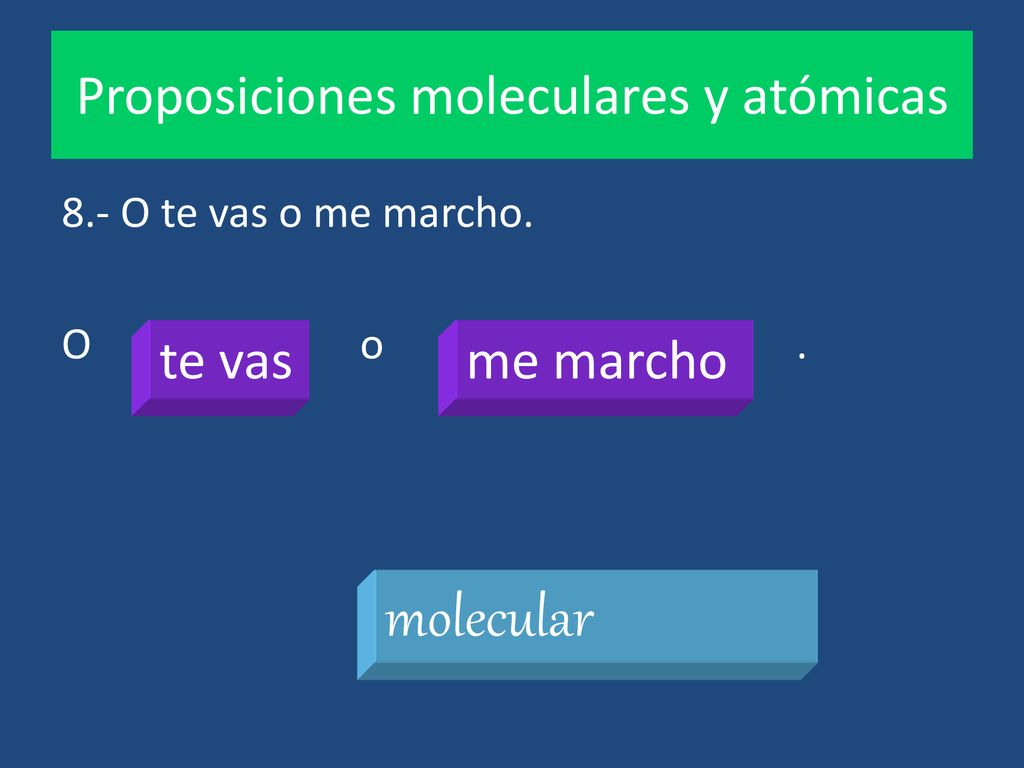 Proposiciones moleculares y atómicas

8.- O te vas o me marcho.

O te vas o me marcho .

molecular